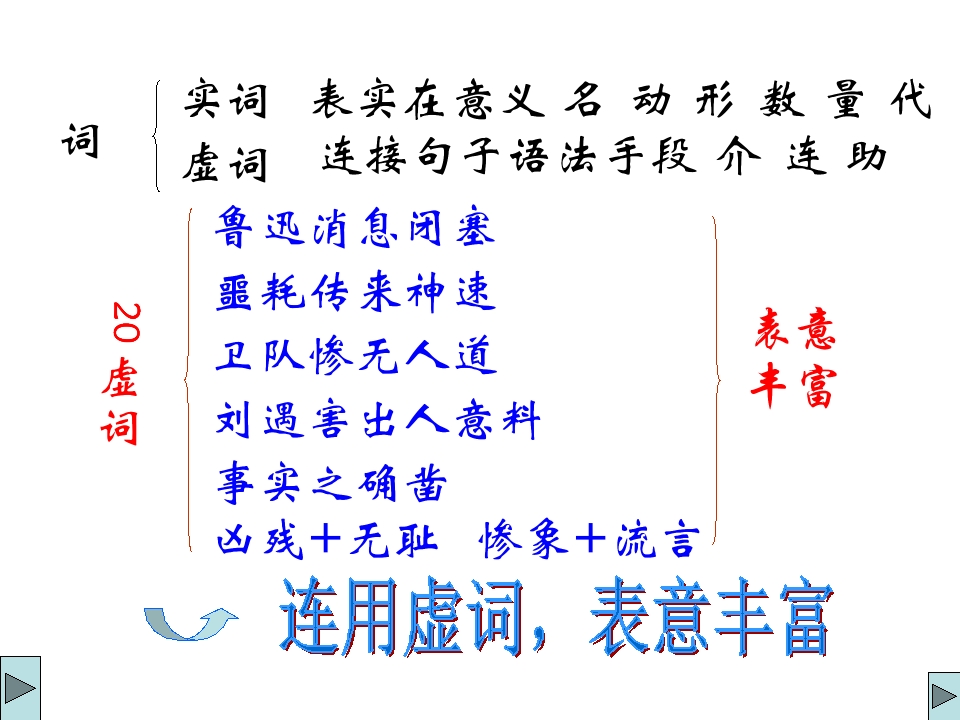 词

实词 表实在意义 名 动 形 数 量 代

虚词 连接句子语法手段 介 连 助

20虚词

鲁迅消息闭塞

噩耗传来神速

卫队惨无人道

刘遇害出人意料

事实之确凿

凶残＋无耻 惨象＋流言

表意丰富

连用虚词，表意丰富